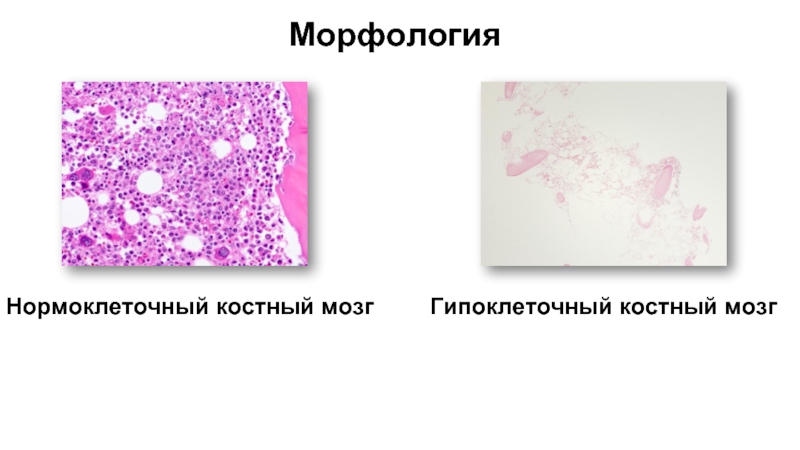 Морфология

Нормоклеточный костный мозг

Гипоклеточный костный мозг